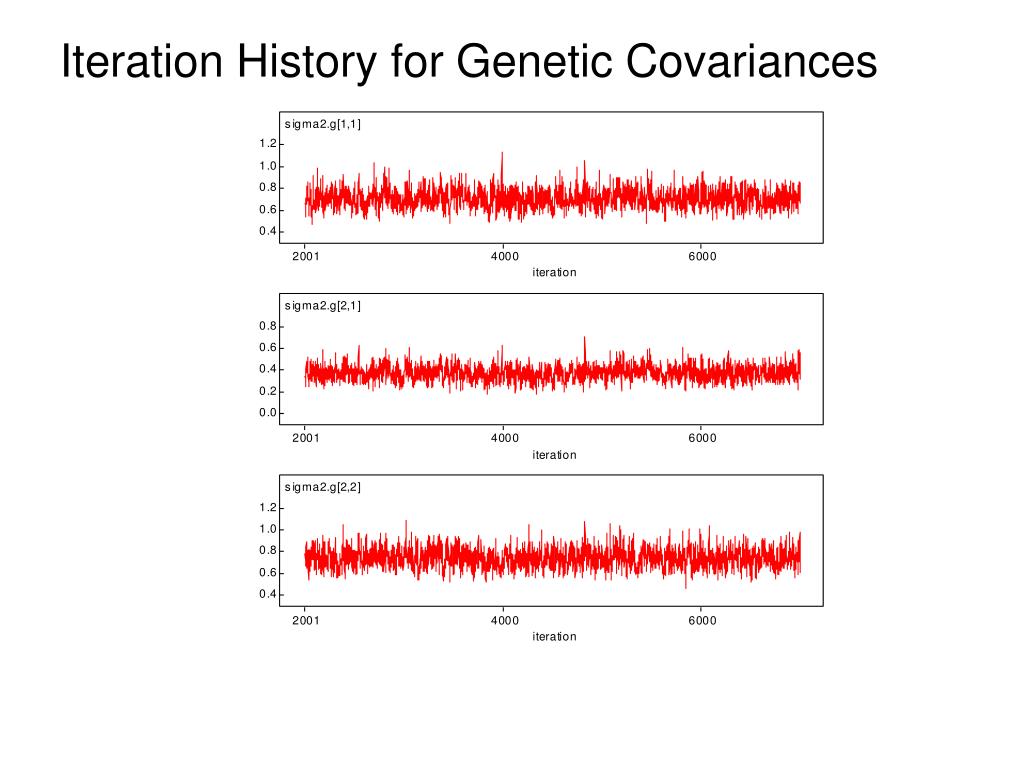 Iteration History for Genetic Covariances

sigma2.g[1,1]
1.2
1.0
0.8
0.6
0.4
2001
4000
6000
iteration

sigma2.g[2,1]
0.8
0.6
0.4
0.2
0.0
2001
4000
6000
iteration

sigma2.g[2,2]
1.2
1.0
0.8
0.6
0.4
2001
4000
6000
iteration